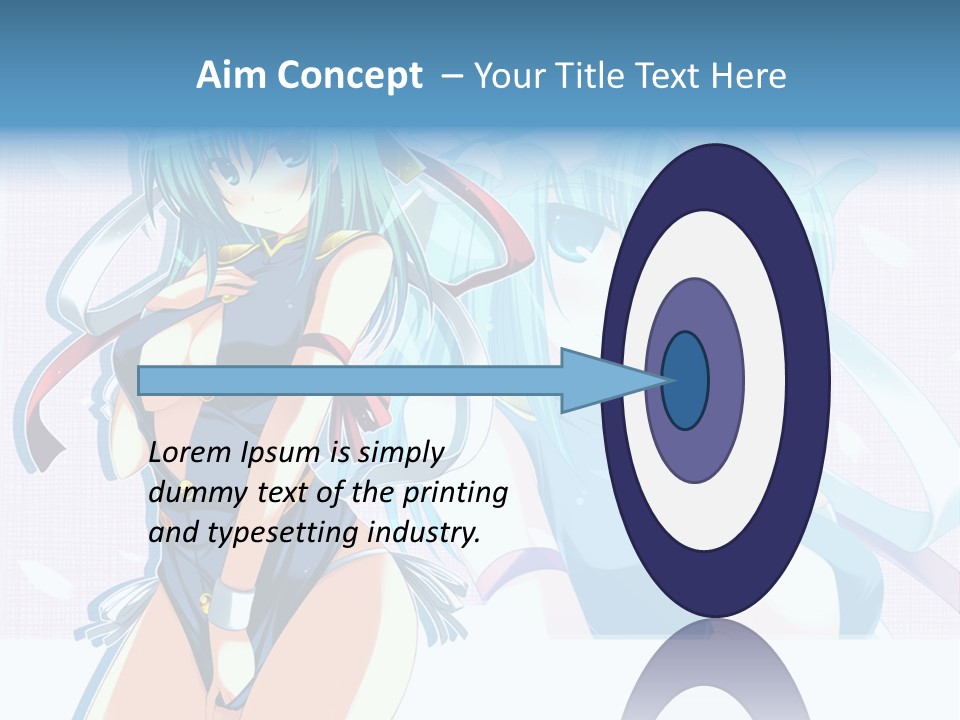 Aim Concept – Your Title Text Here

Lorem Ipsum is simply dummy text of the printing and typesetting industry.